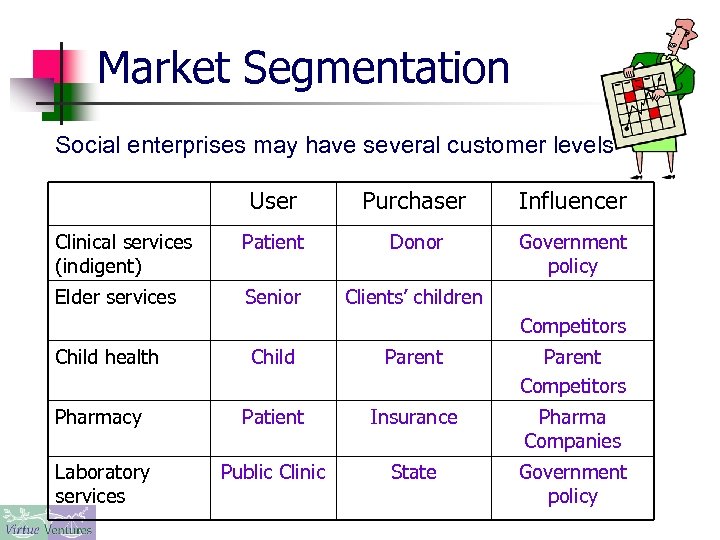 Market Segmentation

Social enterprises may have several customer levels

| | User | Purchaser | Influencer |
|---|---|---|---|
| Clinical services (indigent) | Patient | Donor | Government policy |
| Elder services | Senior | Clients' children | Competitors |
| Child health | Child | Parent | Parent Competitors |
| Pharmacy | Patient | Insurance | Pharma Companies |
| Laboratory services | Public Clinic | State | Government policy |

Virtue Ventures